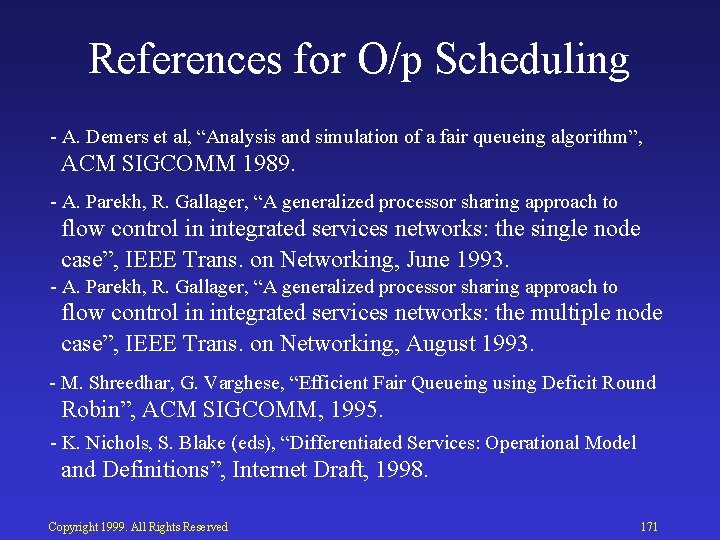 References for O/p Scheduling

- A. Demers et al, “Analysis and simulation of a fair queueing algorithm”, ACM SIGCOMM 1989.

- A. Parekh, R. Gallager, “A generalized processor sharing approach to flow control in integrated services networks: the single node case”, IEEE Trans. on Networking, June 1993.

- A. Parekh, R. Gallager, “A generalized processor sharing approach to flow control in integrated services networks: the multiple node case”, IEEE Trans. on Networking, August 1993.

- M. Shreedhar, G. Varghese, “Efficient Fair Queueing using Deficit Round Robin”, ACM SIGCOMM, 1995.

- K. Nichols, S. Blake (eds), “Differentiated Services: Operational Model and Definitions”, Internet Draft, 1998.

Copyright 1999. All Rights Reserved

171